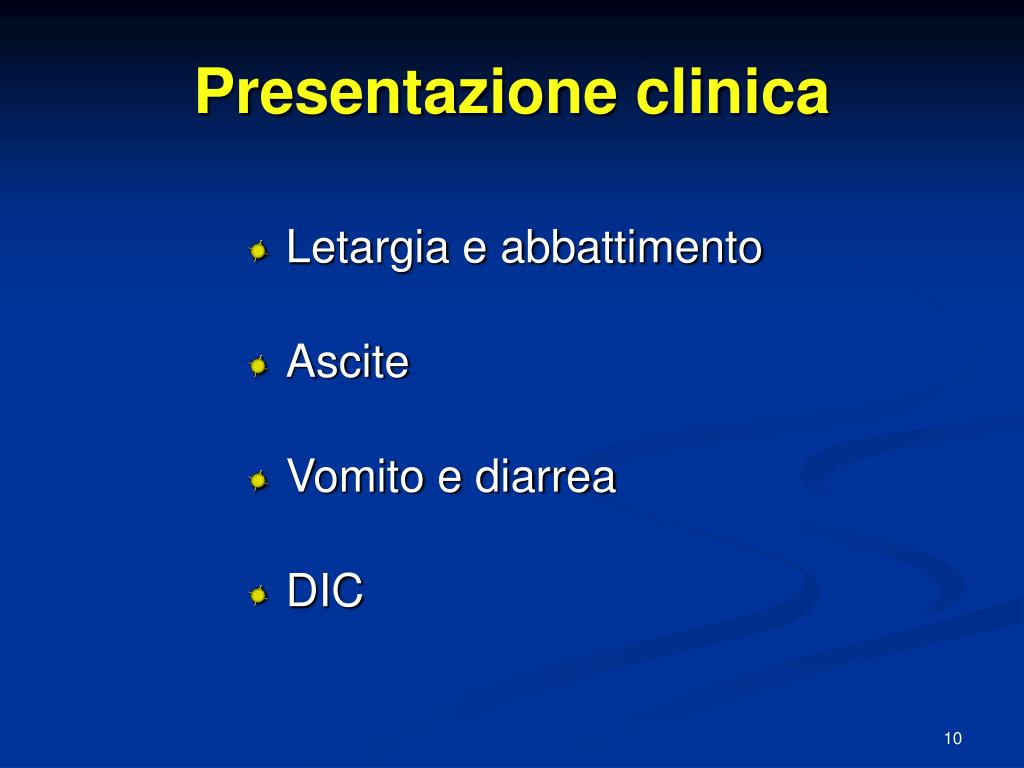 Presentazione clinica

Letargia e abbattimento

Ascite

Vomito e diarrea

DIC

10